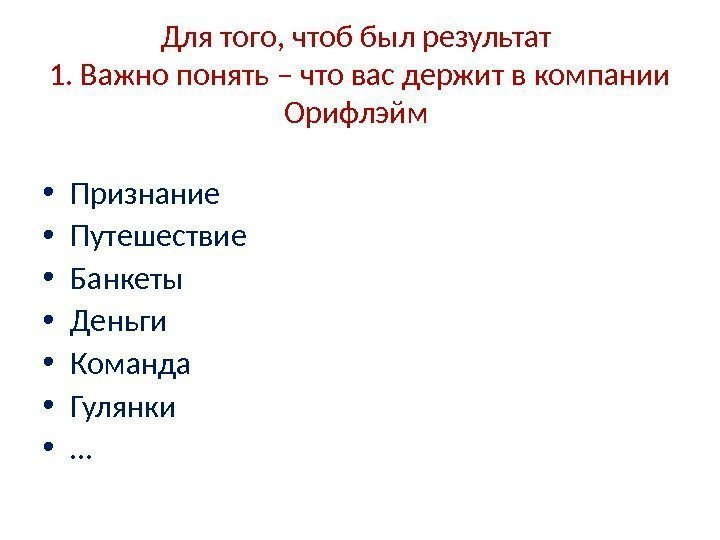 Для того, чтоб был результат
1. Важно понять – что вас держит в компании Орифлэйм

• Признание
• Путешествие
• Банкеты
• Деньги
• Команда
• Гулянки
• …